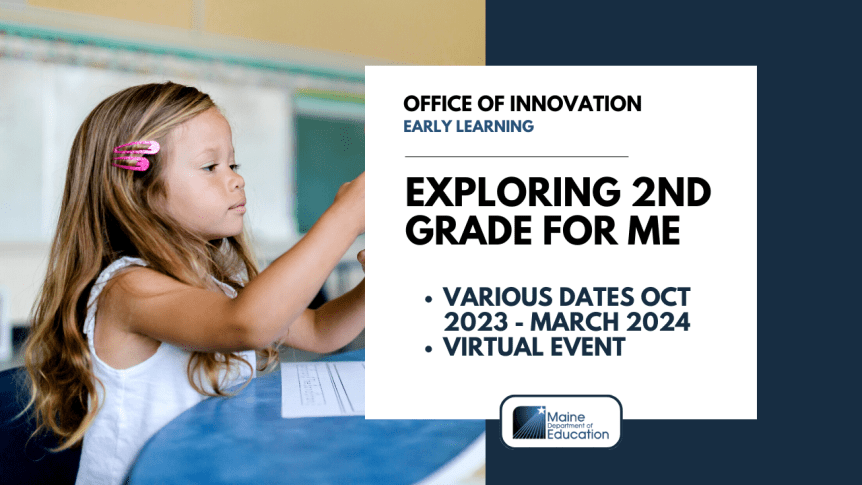 OFFICE OF INNOVATION
EARLY LEARNING

EXPLORING 2ND GRADE FOR ME

• VARIOUS DATES OCT 2023 - MARCH 2024
• VIRTUAL EVENT

Maine Department of Education